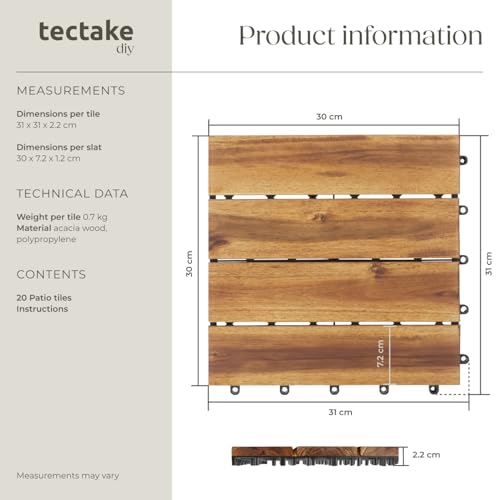 tectake
diy

Product information

MEASUREMENTS

Dimensions per tile
31 x 31 x 2.2 cm

Dimensions per slat
30 x 7.2 x 1.2 cm

TECHNICAL DATA

Weight per tile 0.7 kg
Material acacia wood, polypropylene

CONTENTS

20 Patio tiles
Instructions

Measurements may vary

30 cm
30 cm
31 cm
7.2 cm
31 cm
2.2 cm